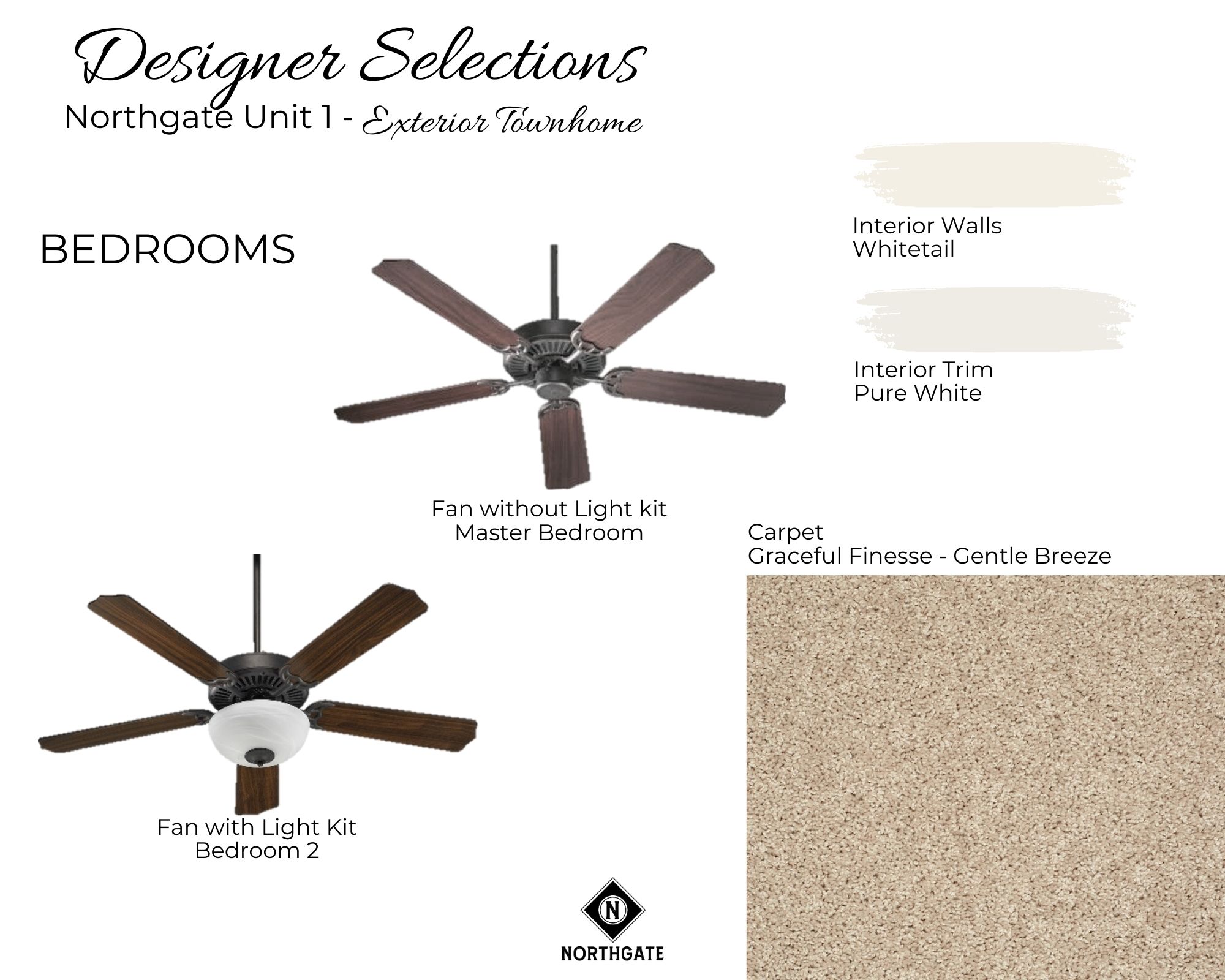 Designer Selections
Northgate Unit 1 - Exterior Townhome

BEDROOMS

Interior Walls
Whitetail

Interior Trim
Pure White

Fan without Light kit
Master Bedroom

Carpet
Graceful Finesse - Gentle Breeze

Fan with Light Kit
Bedroom 2

N
NORTHGATE